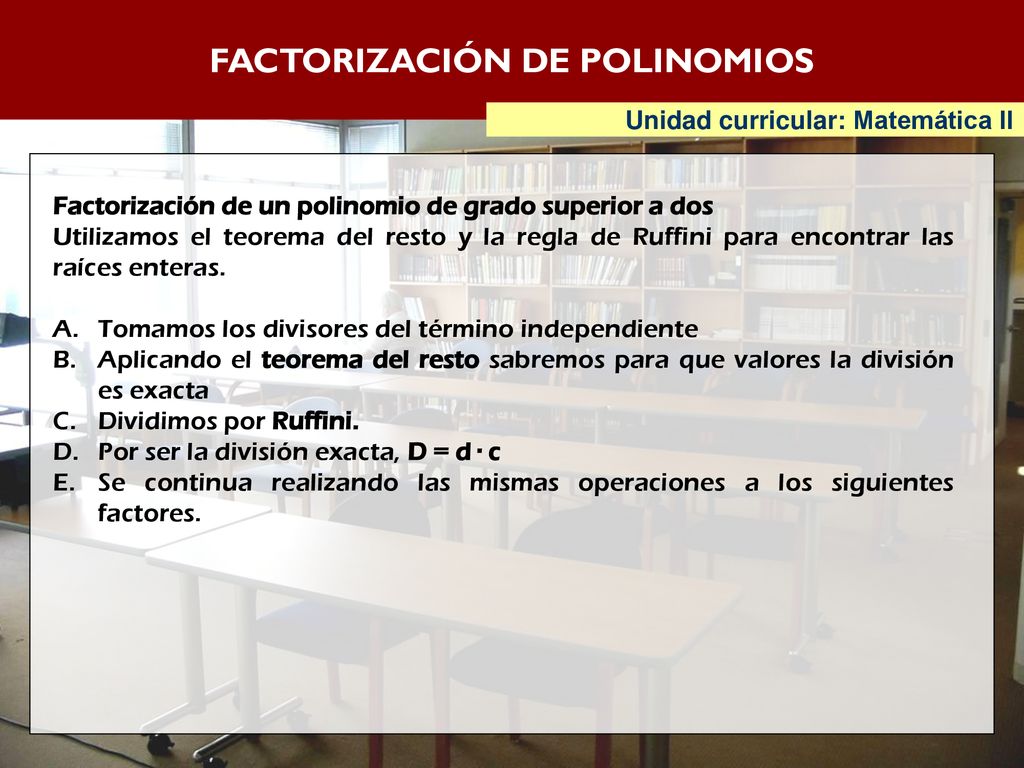 FACTORIZACIÓN DE POLINOMIOS

Unidad curricular: Matemática II

Factorización de un polinomio de grado superior a dos
Utilizamos el teorema del resto y la regla de Ruffini para encontrar las raíces enteras.

A. Tomamos los divisores del término independiente
B. Aplicando el teorema del resto sabremos para que valores la división es exacta
C. Dividimos por Ruffini.
D. Por ser la división exacta, $D = d \cdot c$
E. Se continua realizando las mismas operaciones a los siguientes factores.